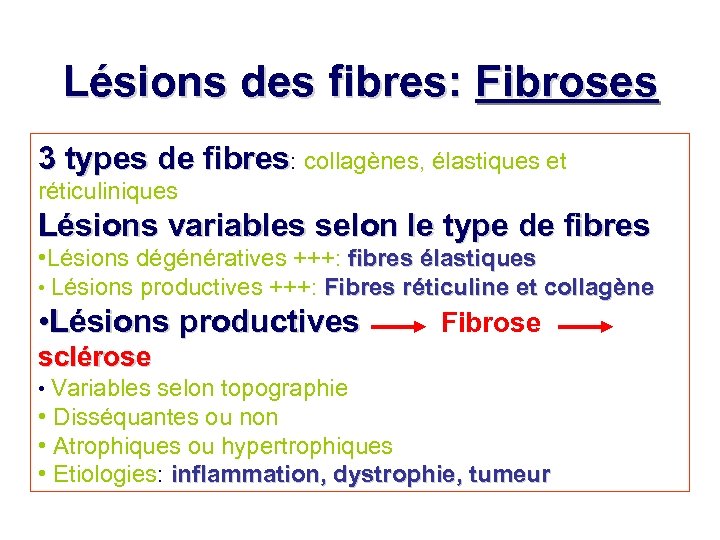 Lésions des fibres: Fibroses

3 types de fibres: collagènes, élastiques et réticuliniques

Lésions variables selon le type de fibres

•Lésions dégénératives +++: fibres élastiques

• Lésions productives +++: Fibres réticuline et collagène

•Lésions productives → Fibrose → sclérose

• Variables selon topographie

• Disséquantes ou non

• Atrophiques ou hypertrophiques

• Etiologies: inflammation, dystrophie, tumeur